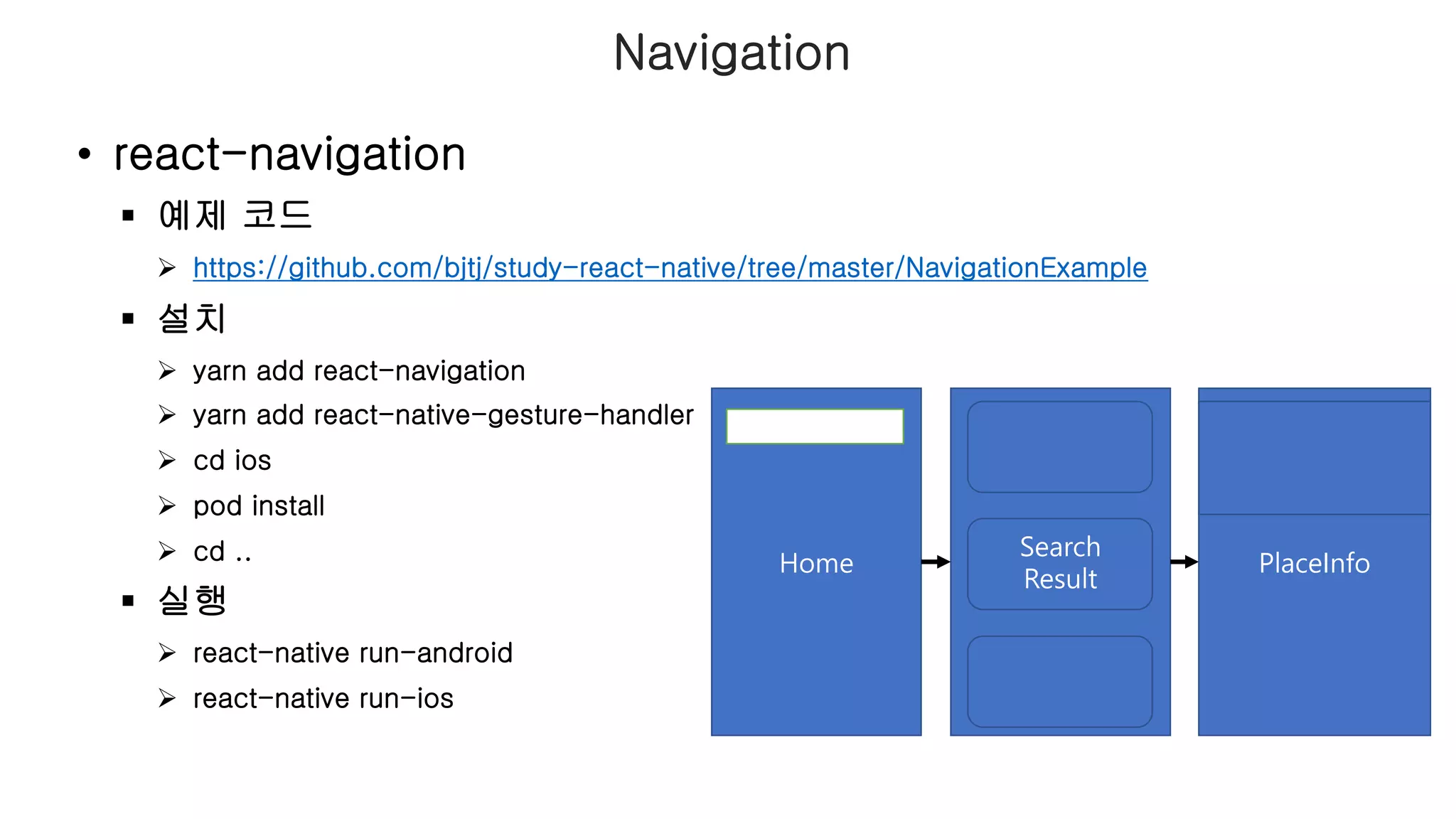 Navigation

• react-navigation
 ▪ 예제 코드
  ➢ https://github.com/bjtj/study-react-native/tree/master/NavigationExample
 ▪ 설치
  ➢ yarn add react-navigation
  ➢ yarn add react-native-gesture-handler
  ➢ cd ios
  ➢ pod install
  ➢ cd ..
 ▪ 실행
  ➢ react-native run-android
  ➢ react-native run-ios

Home

Search Result

PlaceInfo